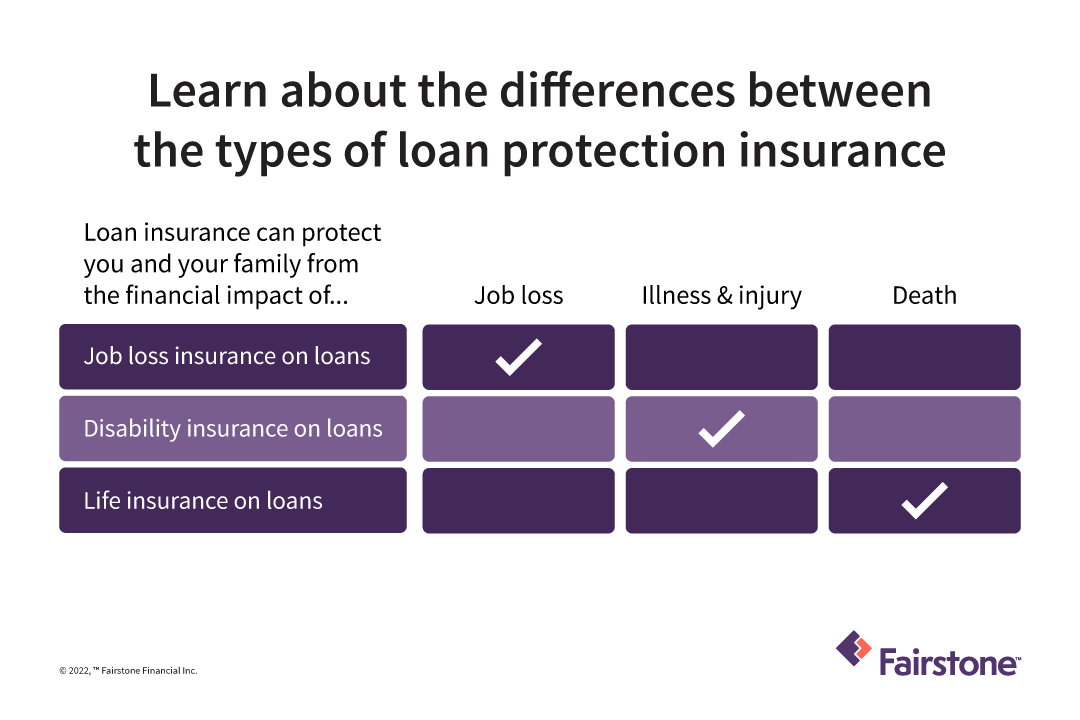 Learn about the differences between the types of loan protection insurance

| Loan insurance can protect you and your family from the financial impact of... | Job loss | Illness & injury | Death |
|---|---|---|---|
| Job loss insurance on loans | ✓ | | |
| Disability insurance on loans | | ✓ | |
| Life insurance on loans | | | ✓ |

© 2022, ™ Fairstone Financial Inc.

Fairstone™